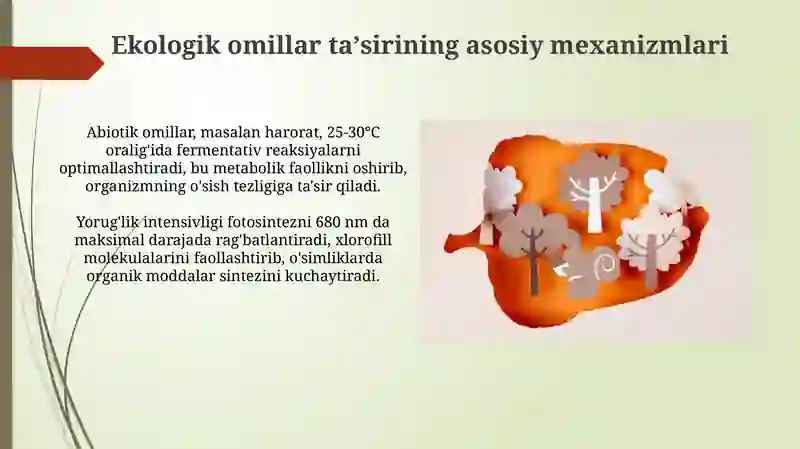 Ekologik omillar ta’sirining asosiy mexanizmlari

Abiotik omillar, masalan harorat, 25-30°C oralig'ida fermentativ reaksiyalarni optimallashtiradi, bu metabolik faollikni oshirib, organizmning o'sish tezligiga ta'sir qiladi.

Yorug'lik intensivligi fotosintezni 680 nm da maksimal darajada rag'batlantiradi, xlorofill molekulalarini faollashtirib, o'simliklarda organik moddalar sintezini kuchaytiradi.